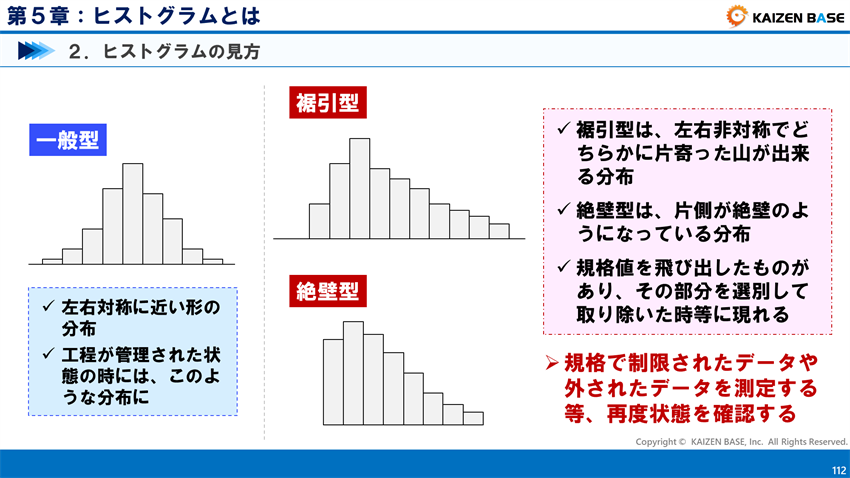 第５章：ヒストグラムとは

KAIZEN BASE

２．ヒストグラムの見方

一般型

✓ 左右対称に近い形の分布

✓ 工程が管理された状態の時には、このような分布に

裾引型

絶壁型

✓ 裾引型は、左右非対称でどちらかに片寄った山が出来る分布

✓ 絶壁型は、片側が絶壁のようになっている分布

✓ 規格値を飛び出したものがあり、その部分を選別して取り除いた時等に現れる

➢ 規格で制限されたデータや外されたデータを測定する等、再度状態を確認する

Copyright © KAIZEN BASE, Inc. All Rights Reserved.

112